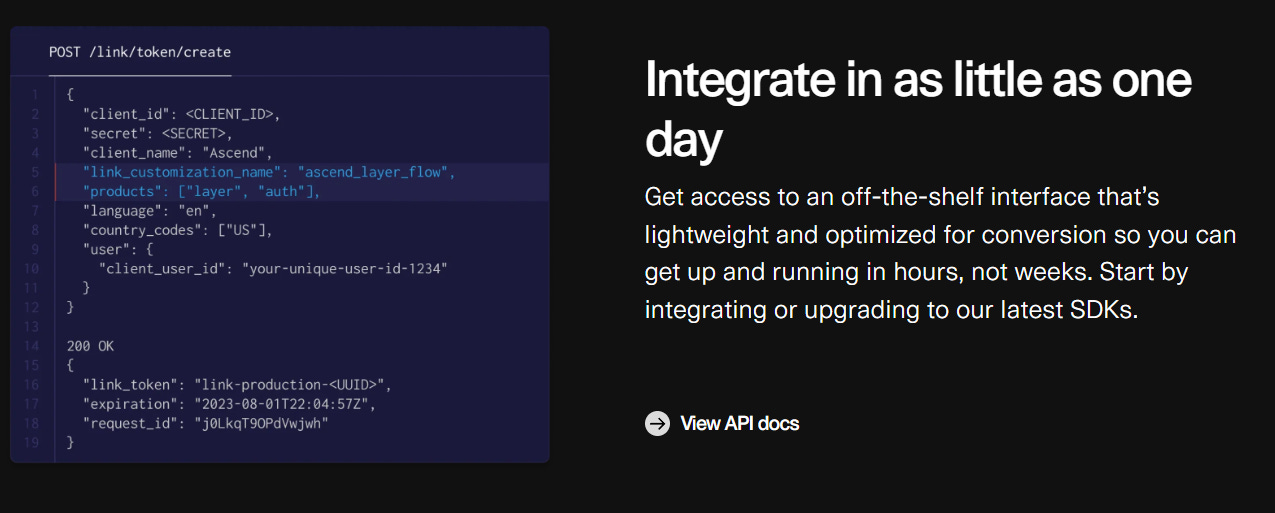 POST /link/token/create

1 {
2 "client_id": <CLIENT_ID>,
3 "secret": <SECRET>,
4 "client_name": "Ascend",
5 "link_customization_name": "ascend_layer_flow",
6 "products": ["layer", "auth"],
7 "language": "en",
8 "country_codes": ["US"],
9 "user": {
10 "client_user_id": "your-unique-user-id-1234"
11 }
12 }
13
14 200 OK
15 {
16 "link_token": "link-production-<UUID>",
17 "expiration": "2023-08-01T22:04:57Z",
18 "request_id": "j0LkqT9OPdVwjwh"
19 }

Integrate in as little as one day

Get access to an off-the-shelf interface that's lightweight and optimized for conversion so you can get up and running in hours, not weeks. Start by integrating or upgrading to our latest SDKs.

View API docs